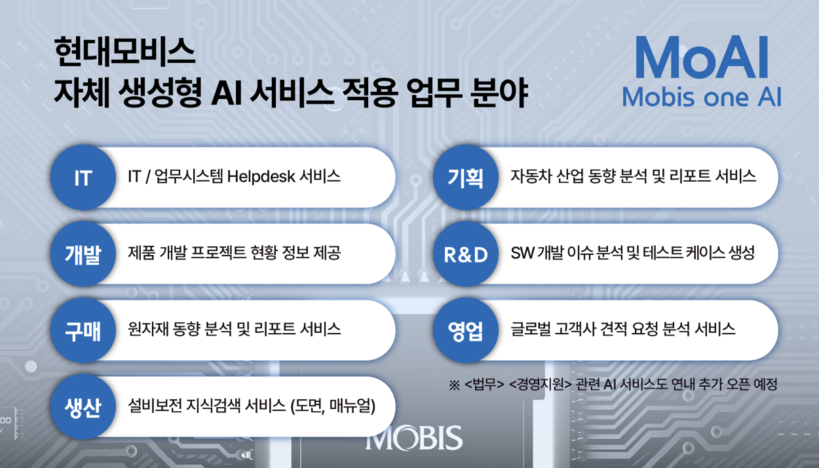 현대모비스
자체 생성형 AI 서비스 적용 업무 분야

MoAI
Mobis one AI

IT
IT / 업무시스템 Helpdesk 서비스

개발
제품 개발 프로젝트 현황 정보 제공

구매
원자재 동향 분석 및 리포트 서비스

생산
설비보전 지식검색 서비스 (도면, 매뉴얼)

기획
자동차 산업 동향 분석 및 리포트 서비스

R&D
SW 개발 이슈 분석 및 테스트 케이스 생성

영업
글로벌 고객사 견적 요청 분석 서비스

※ <법무> <경영지원> 관련 AI 서비스도 연내 추가 오픈 예정

MOBIS